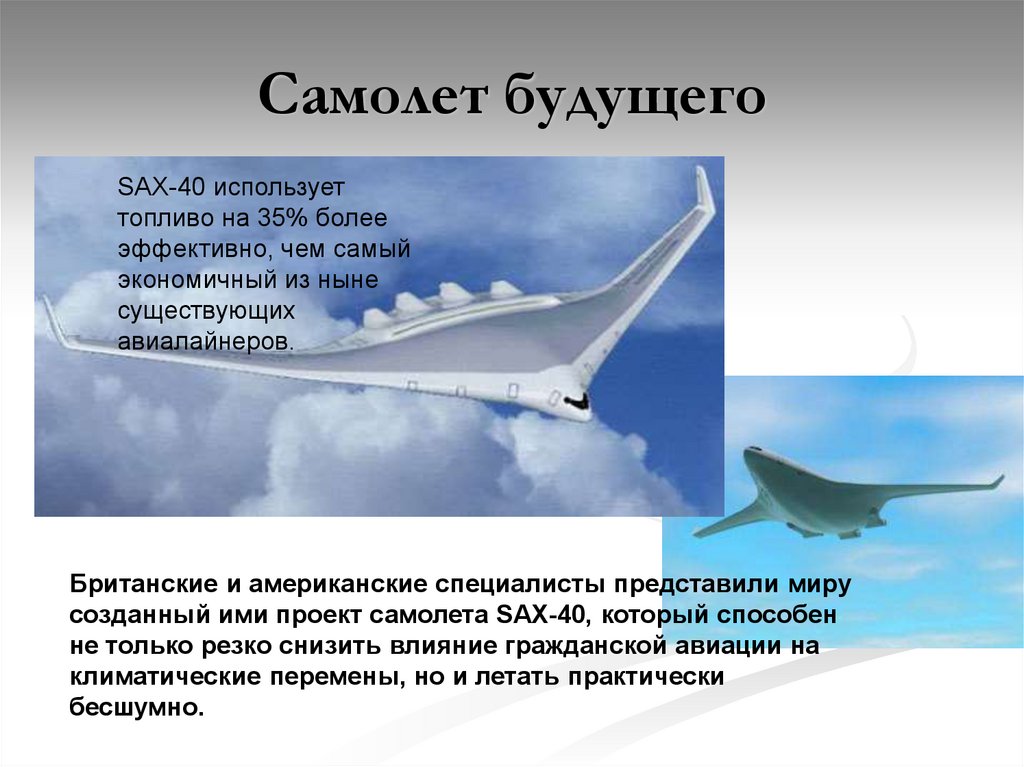 Самолет будущего

SAX-40 использует топливо на 35% более эффективно, чем самый экономичный из ныне существующих авиалайнеров.

Британские и американские специалисты представили миру созданный ими проект самолета SAX-40, который способен не только резко снизить влияние гражданской авиации на климатические перемены, но и летать практически бесшумно.